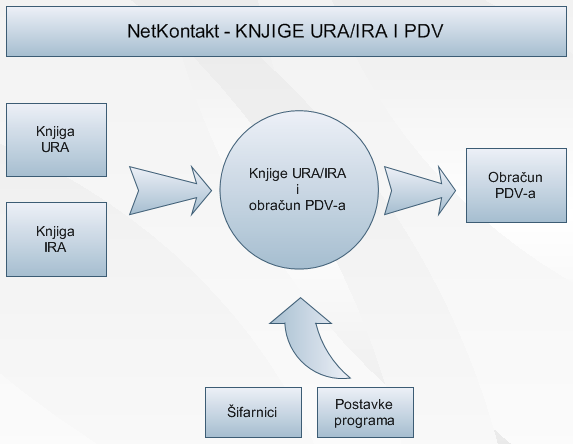 NetKontakt - KNJIGE URA/IRA I PDV

Knjiga URA

Knjiga IRA

Knjige URA/IRA i obračun PDV-a

Obračun PDV-a

Šifarnici

Postavke programa